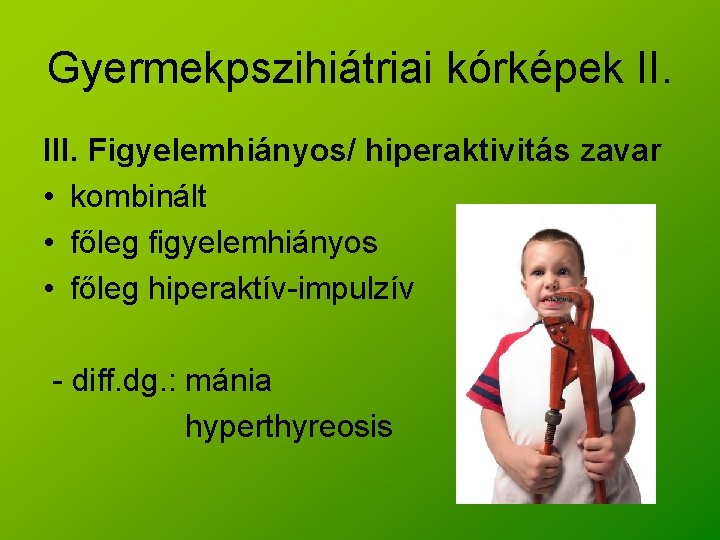 Gyermekpszihiátriai kórképek II.

III. Figyelemhiányos/ hiperaktivitás zavar
• kombinált
• főleg figyelemhiányos
• főleg hiperaktív-impulzív

- diff.dg.: mánia
hyperthyreosis